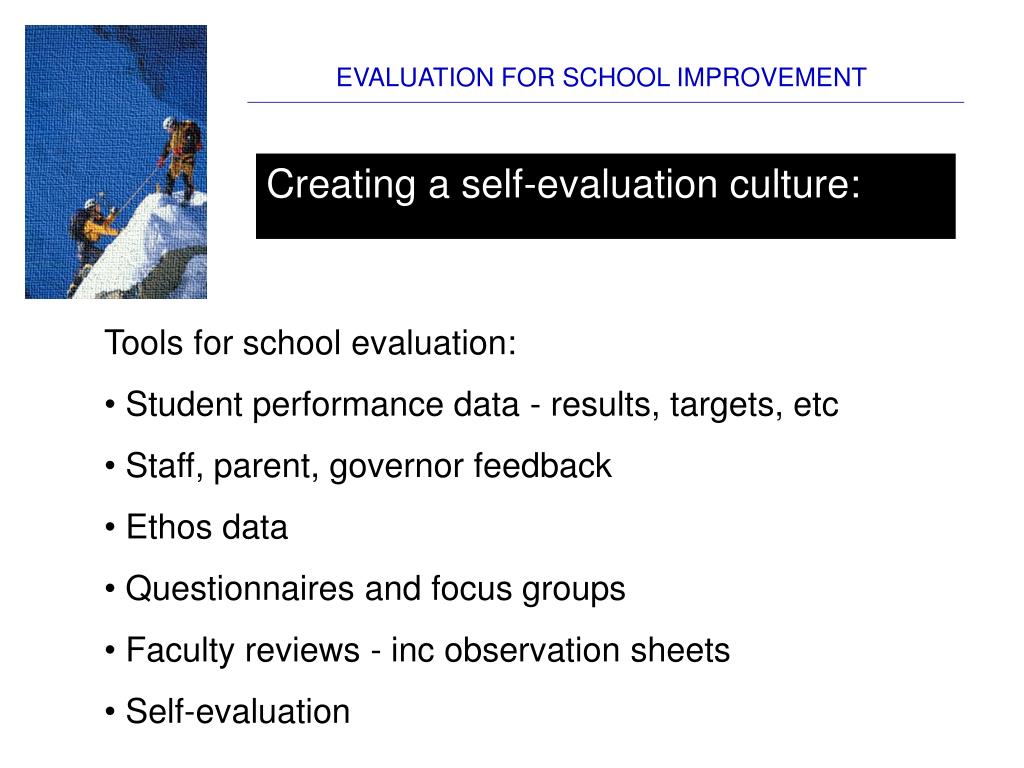 EVALUATION FOR SCHOOL IMPROVEMENT

Creating a self-evaluation culture:

Tools for school evaluation:

• Student performance data - results, targets, etc

• Staff, parent, governor feedback

• Ethos data

• Questionnaires and focus groups

• Faculty reviews - inc observation sheets

• Self-evaluation